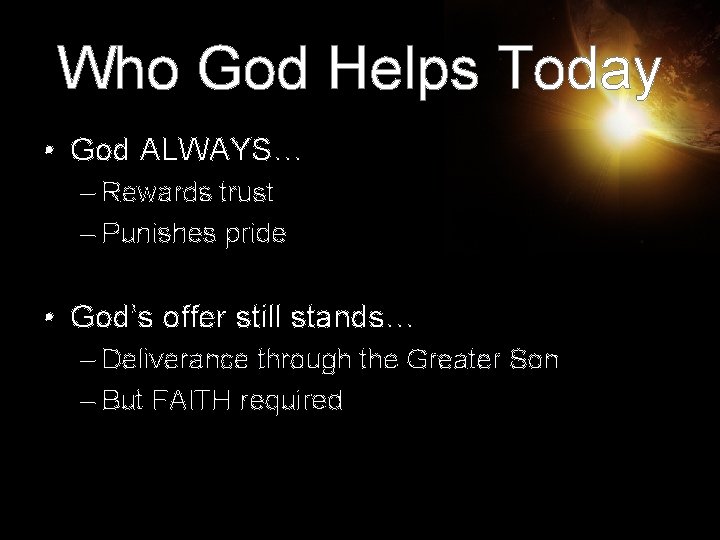 Who God Helps Today

• God ALWAYS…
– Rewards trust
– Punishes pride

• God's offer still stands…
– Deliverance through the Greater Son
– But FAITH required